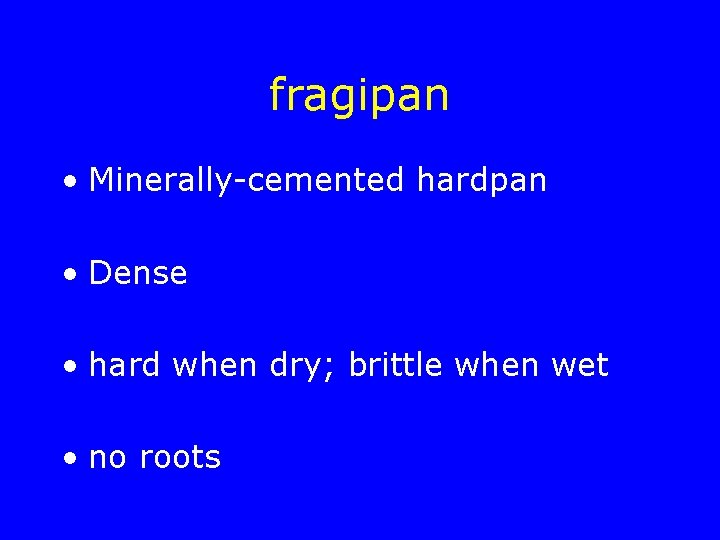 fragipan

• Minerally-cemented hardpan

• Dense

• hard when dry; brittle when wet

• no roots